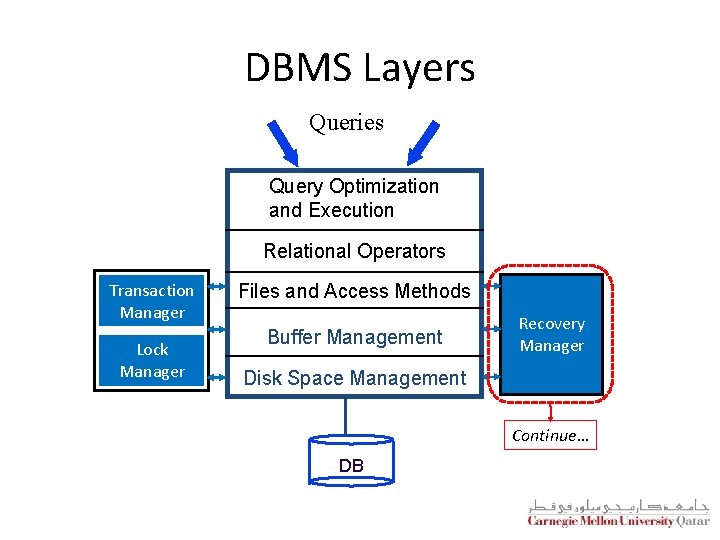 DBMS Layers

Queries

Query Optimization and Execution

Relational Operators

Files and Access Methods

Buffer Management

Disk Space Management

Transaction Manager

Lock Manager

Recovery Manager

Continue…

DB

جامعة كارنيجي ميلون في قطر
Carnegie Mellon University Qatar